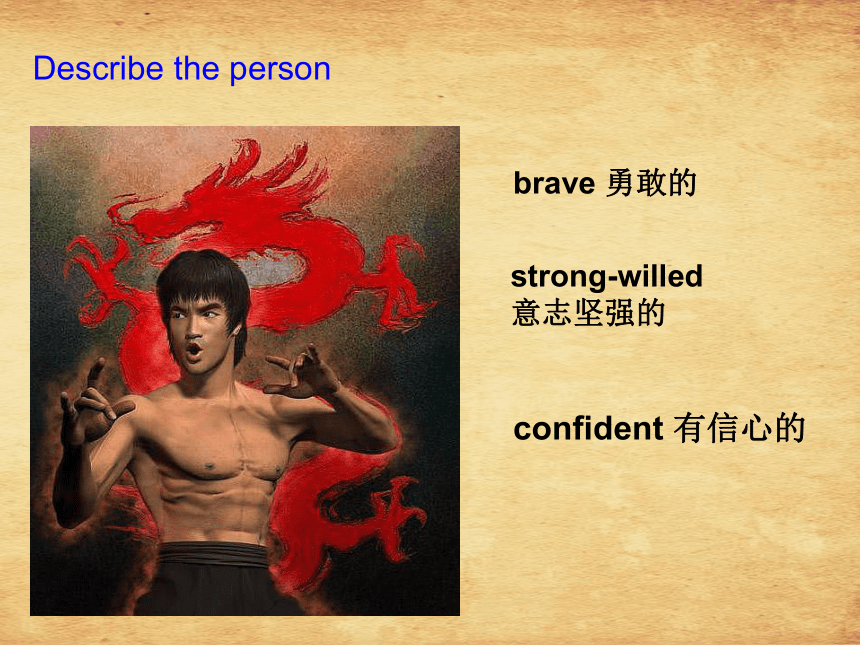 Describe the person

brave 勇敢的

strong-willed
意志坚强的

confident 有信心的